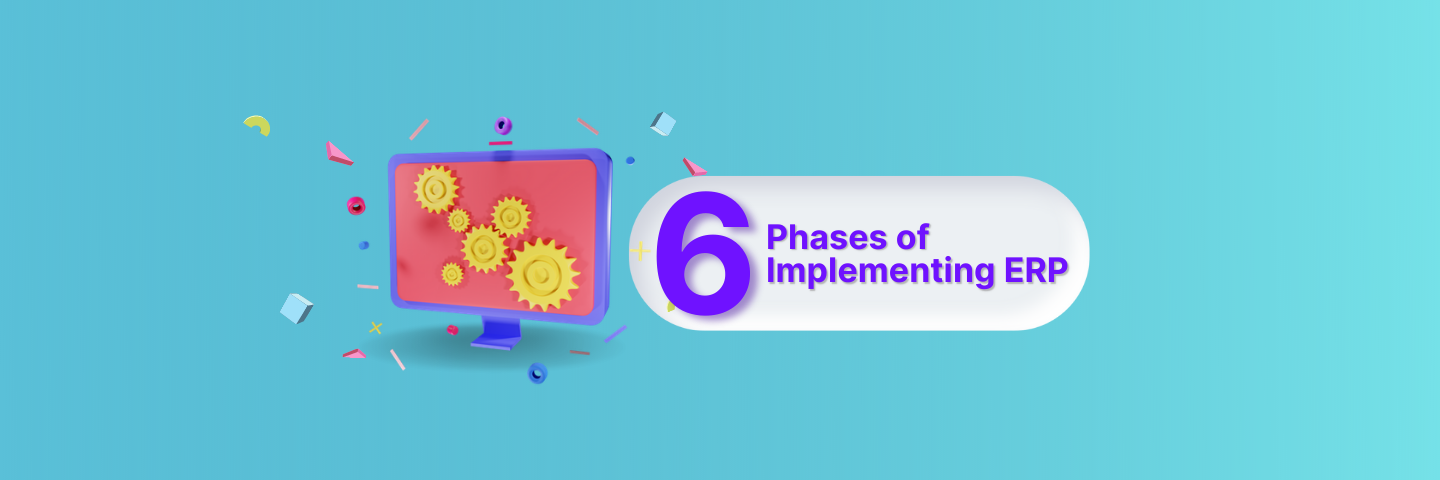 6 Phases of Implementing ERP